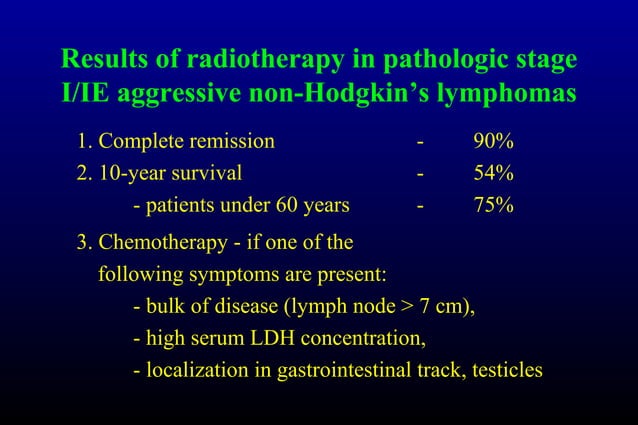 Results of radiotherapy in pathologic stage I/IE aggressive non-Hodgkin's lymphomas

1. Complete remission - 90%
2. 10-year survival - 54%
- patients under 60 years - 75%

3. Chemotherapy - if one of the following symptoms are present:
- bulk of disease (lymph node > 7 cm),
- high serum LDH concentration,
- localization in gastrointestinal track, testicles